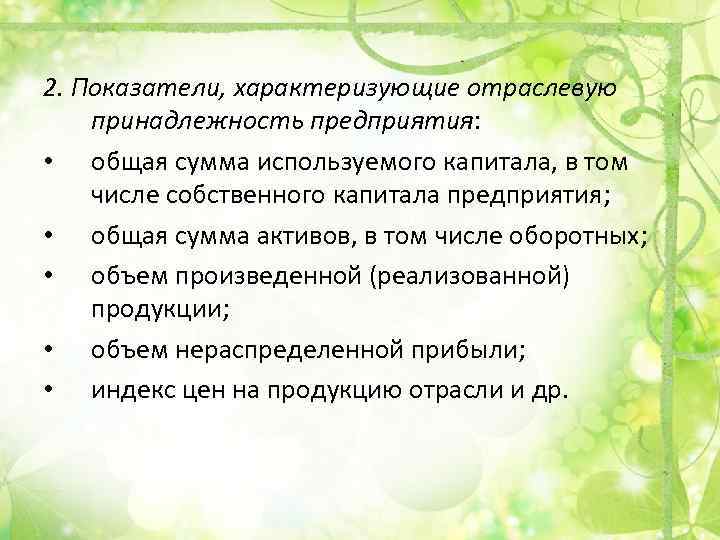 2. Показатели, характеризующие отраслевую принадлежность предприятия:

• общая сумма используемого капитала, в том числе собственного капитала предприятия;

• общая сумма активов, в том числе оборотных;

• объем произведенной (реализованной) продукции;

• объем нераспределенной прибыли;

• индекс цен на продукцию отрасли и др.